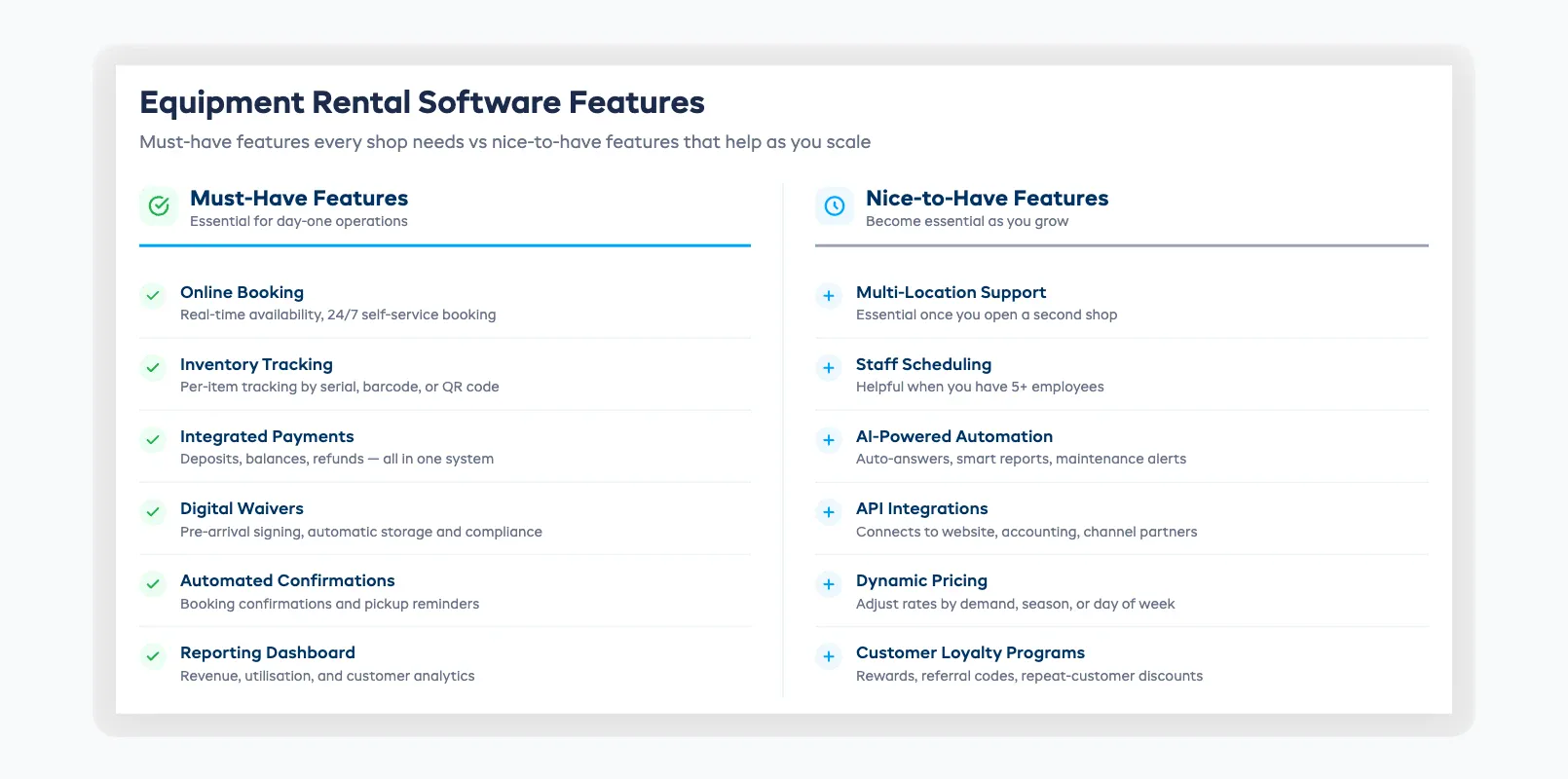 Equipment Rental Software Features

Must-have features every shop needs vs nice-to-have features that help as you scale

Must-Have Features
Essential for day-one operations

Online Booking
Real-time availability, 24/7 self-service booking

Inventory Tracking
Per-item tracking by serial, barcode, or QR code

Integrated Payments
Deposits, balances, refunds — all in one system

Digital Waivers
Pre-arrival signing, automatic storage and compliance

Automated Confirmations
Booking confirmations and pickup reminders

Reporting Dashboard
Revenue, utilisation, and customer analytics

Nice-to-Have Features
Become essential as you grow

Multi-Location Support
Essential once you open a second shop

Staff Scheduling
Helpful when you have 5+ employees

AI-Powered Automation
Auto-answers, smart reports, maintenance alerts

API Integrations
Connects to website, accounting, channel partners

Dynamic Pricing
Adjust rates by demand, season, or day of week

Customer Loyalty Programs
Rewards, referral codes, repeat-customer discounts